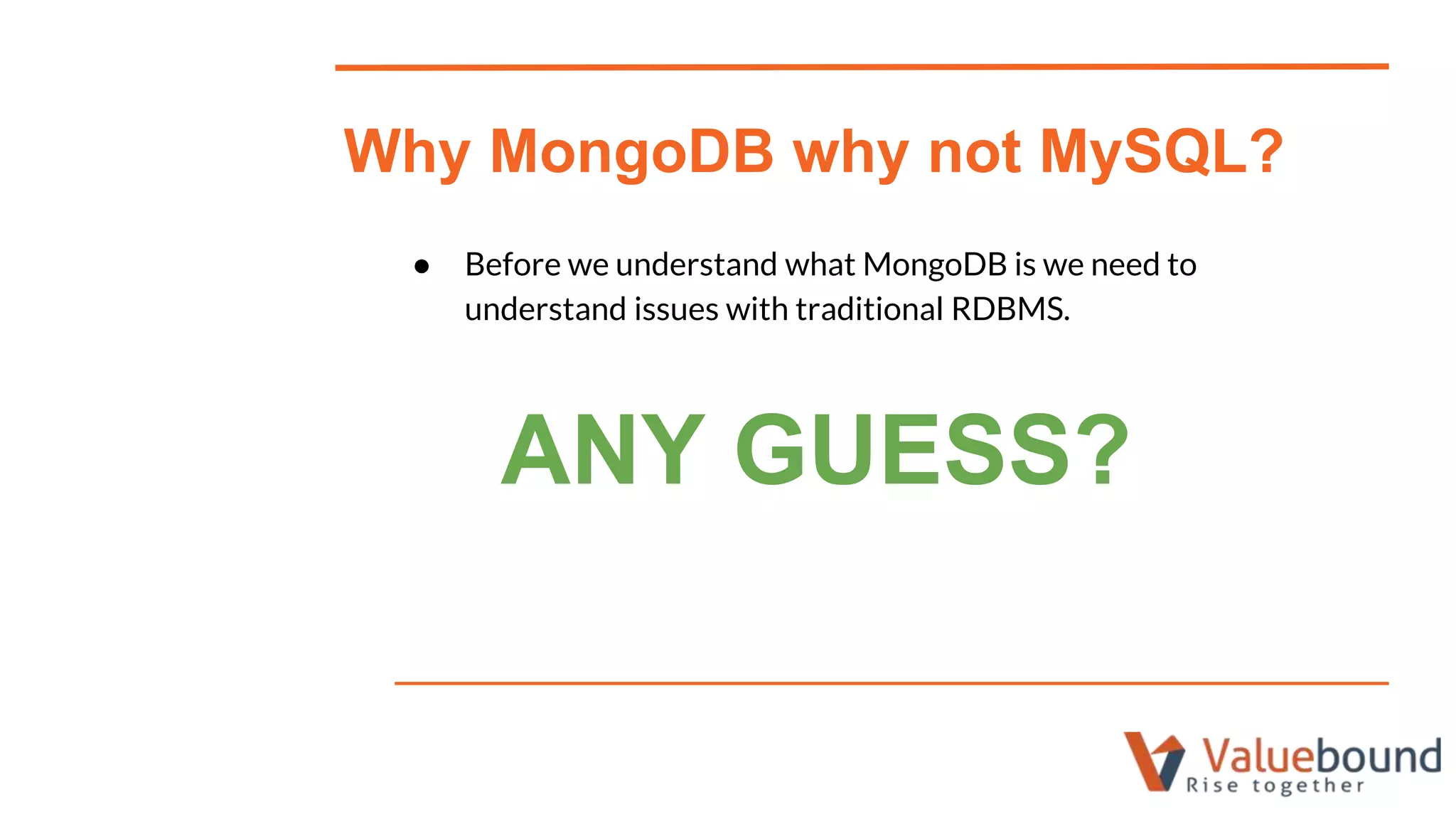 Why MongoDB why not MySQL?

● Before we understand what MongoDB is we need to understand issues with traditional RDBMS.

ANY GUESS?

Valuebound
Rise together